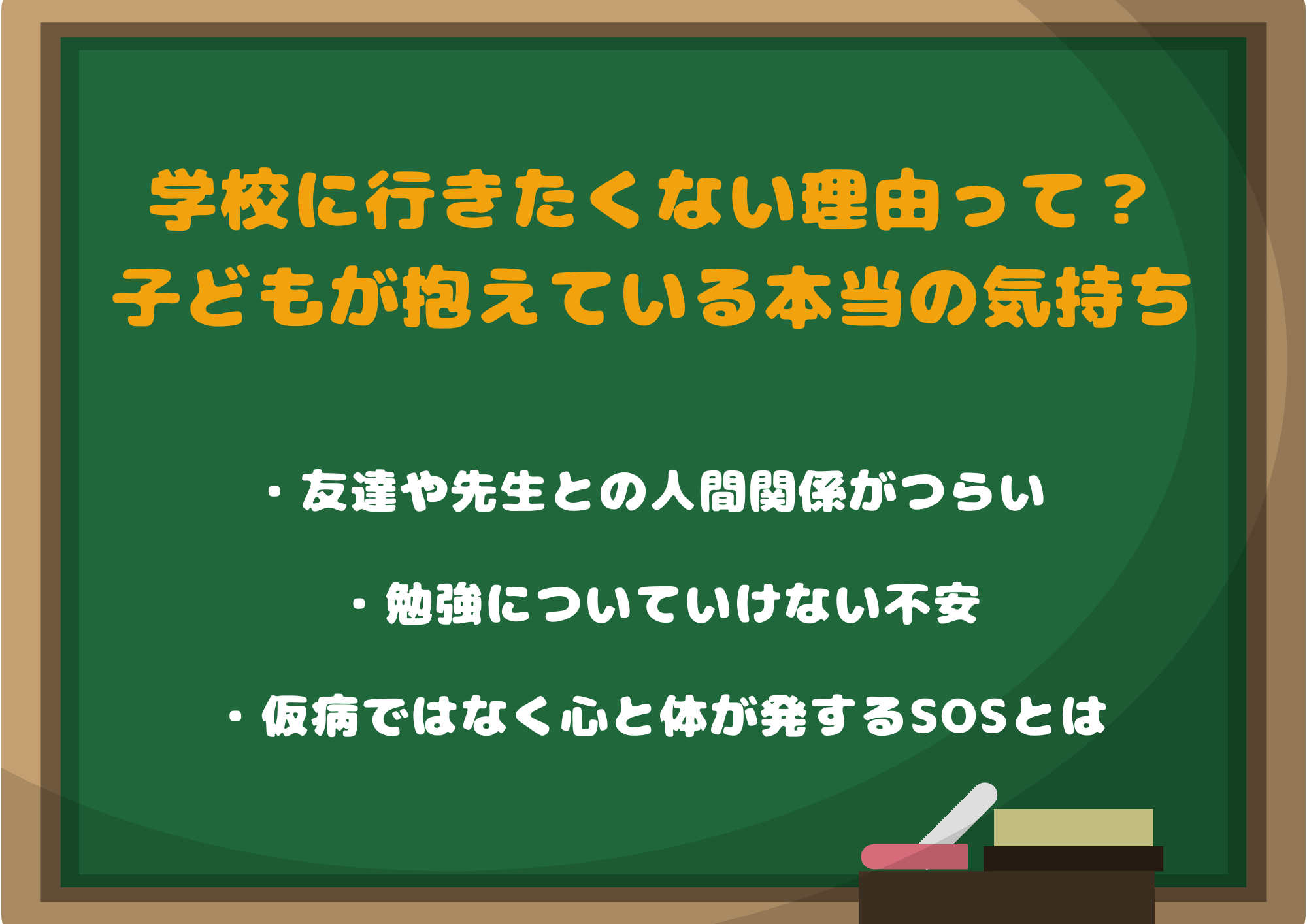 学校に行きたくない理由って？
子どもが抱えている本当の気持ち

・友達や先生との人間関係がつらい

・勉強についていけない不安

・仮病ではなく心と体が発するSOSとは